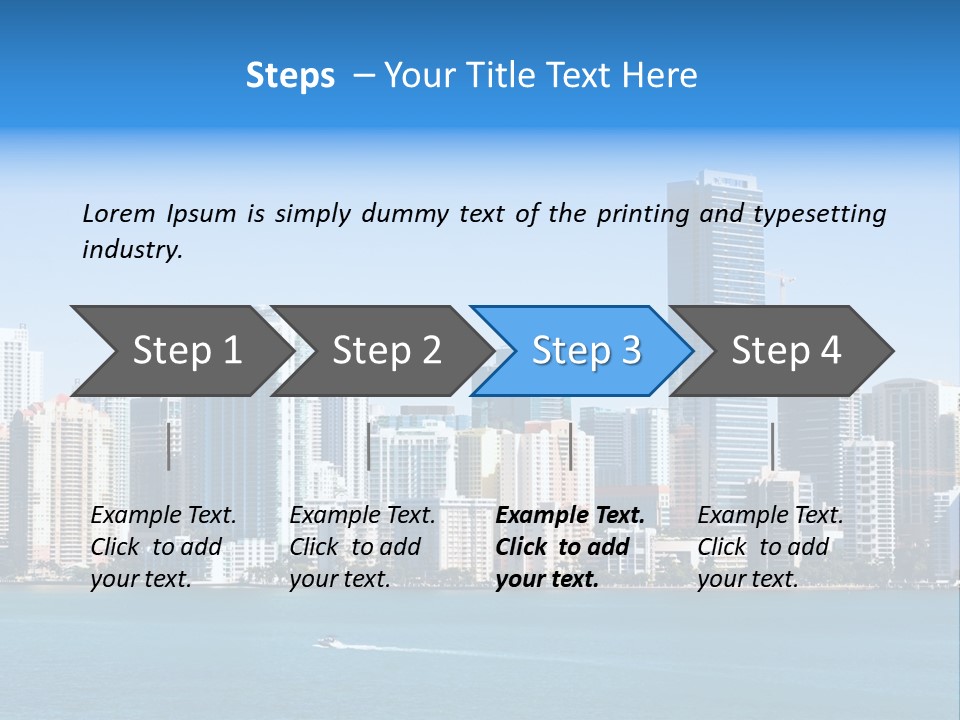 Steps – Your Title Text Here

Lorem Ipsum is simply dummy text of the printing and typesetting industry.

Step 1

Step 2

Step 3

Step 4

Example Text. Click to add your text.

Example Text. Click to add your text.

Example Text. Click to add your text.

Example Text. Click to add your text.